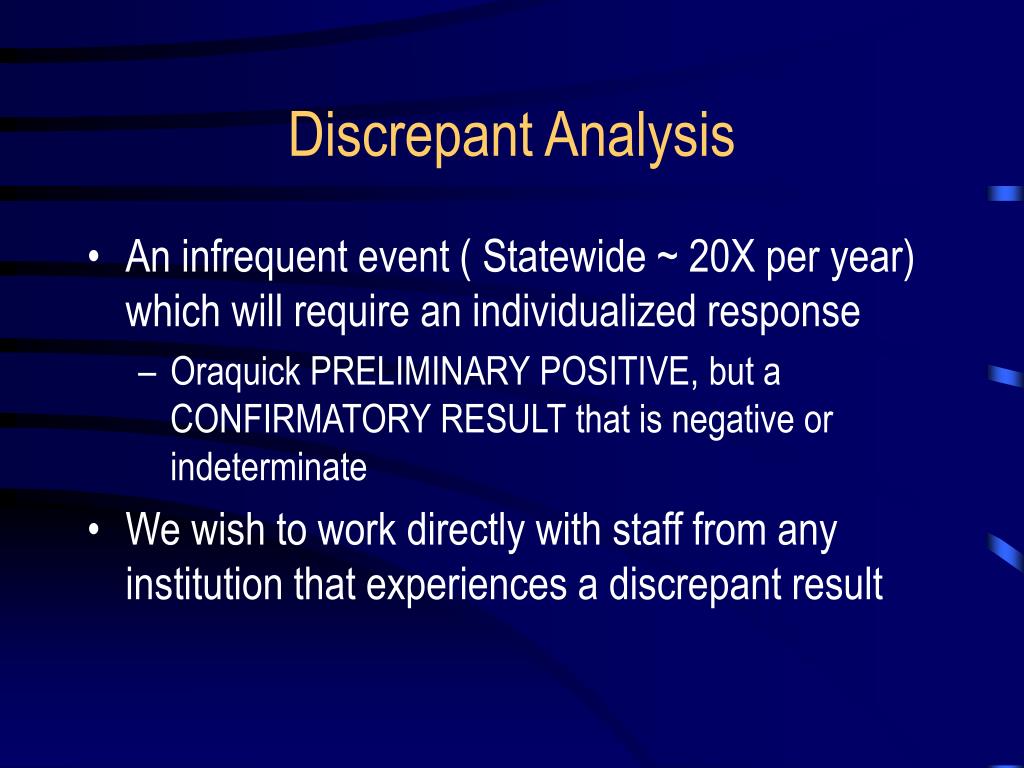 Discrepant Analysis

• An infrequent event ( Statewide ~ 20X per year) which will require an individualized response

– Oraquick PRELIMINARY POSITIVE, but a CONFIRMATORY RESULT that is negative or indeterminate

• We wish to work directly with staff from any institution that experiences a discrepant result